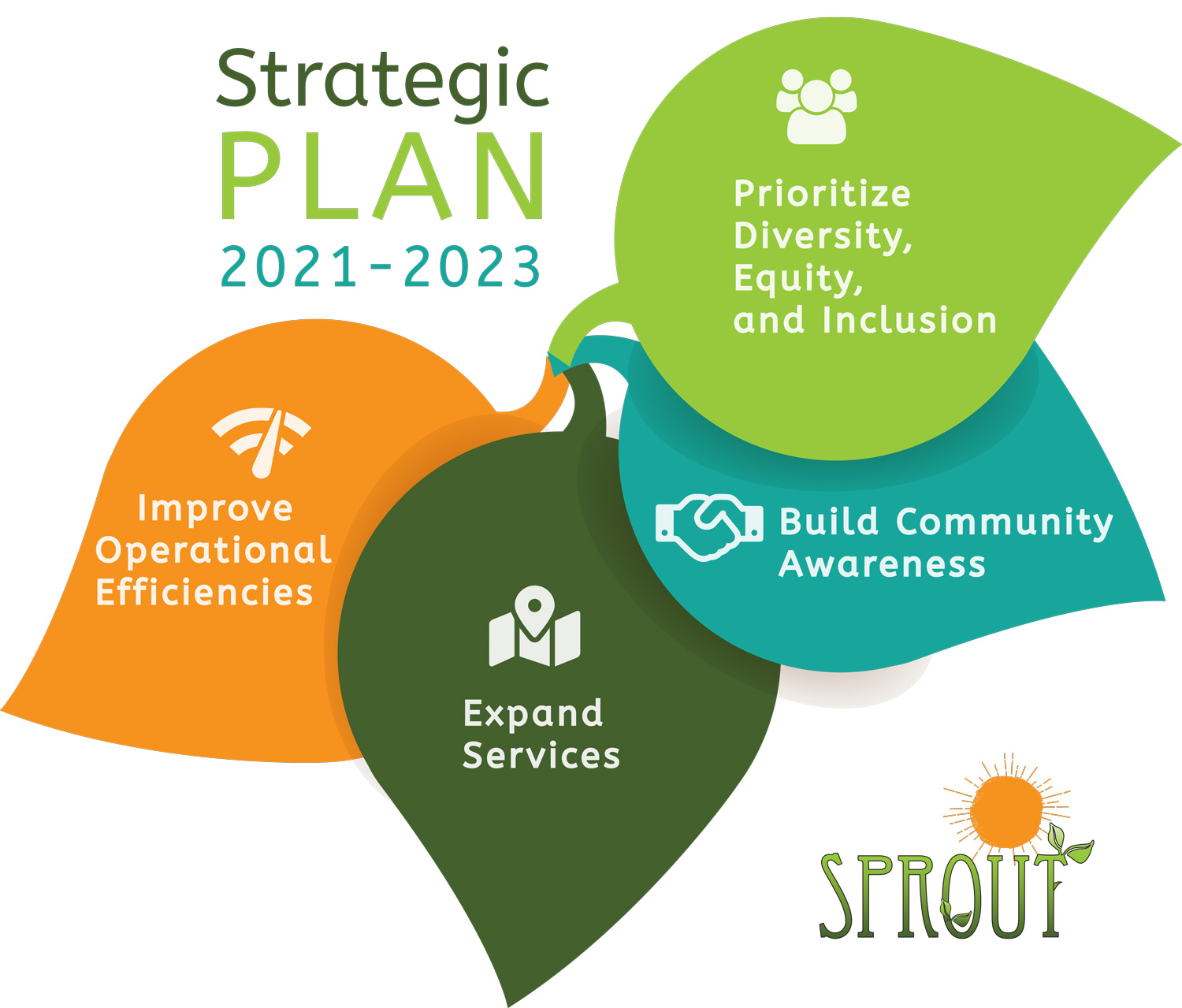 Strategic
PLAN
2021-2023

Prioritize Diversity, Equity, and Inclusion

Improve Operational Efficiencies

Build Community Awareness

Expand Services

SPROUT